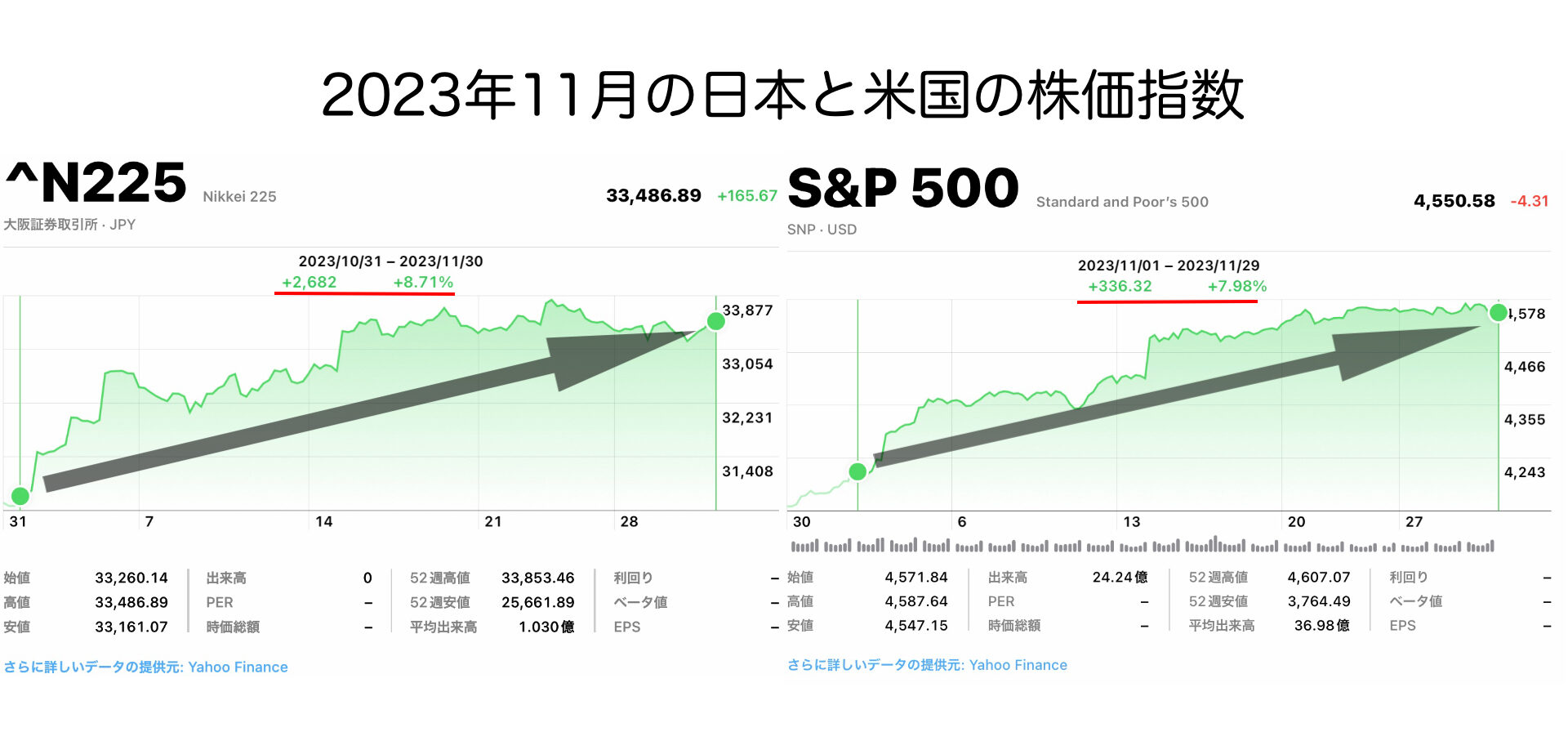 2023年11月の日本と米国の株価指数

^N225 Nikkei 225

33,486.89 +165.67

大阪証券取引所 · JPY

2023/10/31 – 2023/11/30
+2,682 +8.71%

33,877
33,054
32,231
31,408

31 7 14 21 28

| 始値 | 33,260.14 | 出来高 | 0 | 52週高値 | 33,853.46 | 利回り | – |
|---|---|---|---|---|---|---|---|
| 高値 | 33,486.89 | PER | – | 52週安値 | 25,661.89 | ベータ値 | – |
| 安値 | 33,161.07 | 時価総額 | – | 平均出来高 | 1.030億 | EPS | – |

さらに詳しいデータの提供元: Yahoo Finance

S&P 500 Standard and Poor's 500

4,550.58 -4.31

SNP · USD

2023/11/01 – 2023/11/29
+336.32 +7.98%

4,578
4,466
4,355
4,243

30 6 13 20 27

| 始値 | 4,571.84 | 出来高 | 24.24億 | 52週高値 | 4,607.07 | 利回り | – |
|---|---|---|---|---|---|---|---|
| 高値 | 4,587.64 | PER | – | 52週安値 | 3,764.49 | ベータ値 | – |
| 安値 | 4,547.15 | 時価総額 | – | 平均出来高 | 36.98億 | EPS | – |

さらに詳しいデータの提供元: Yahoo Finance